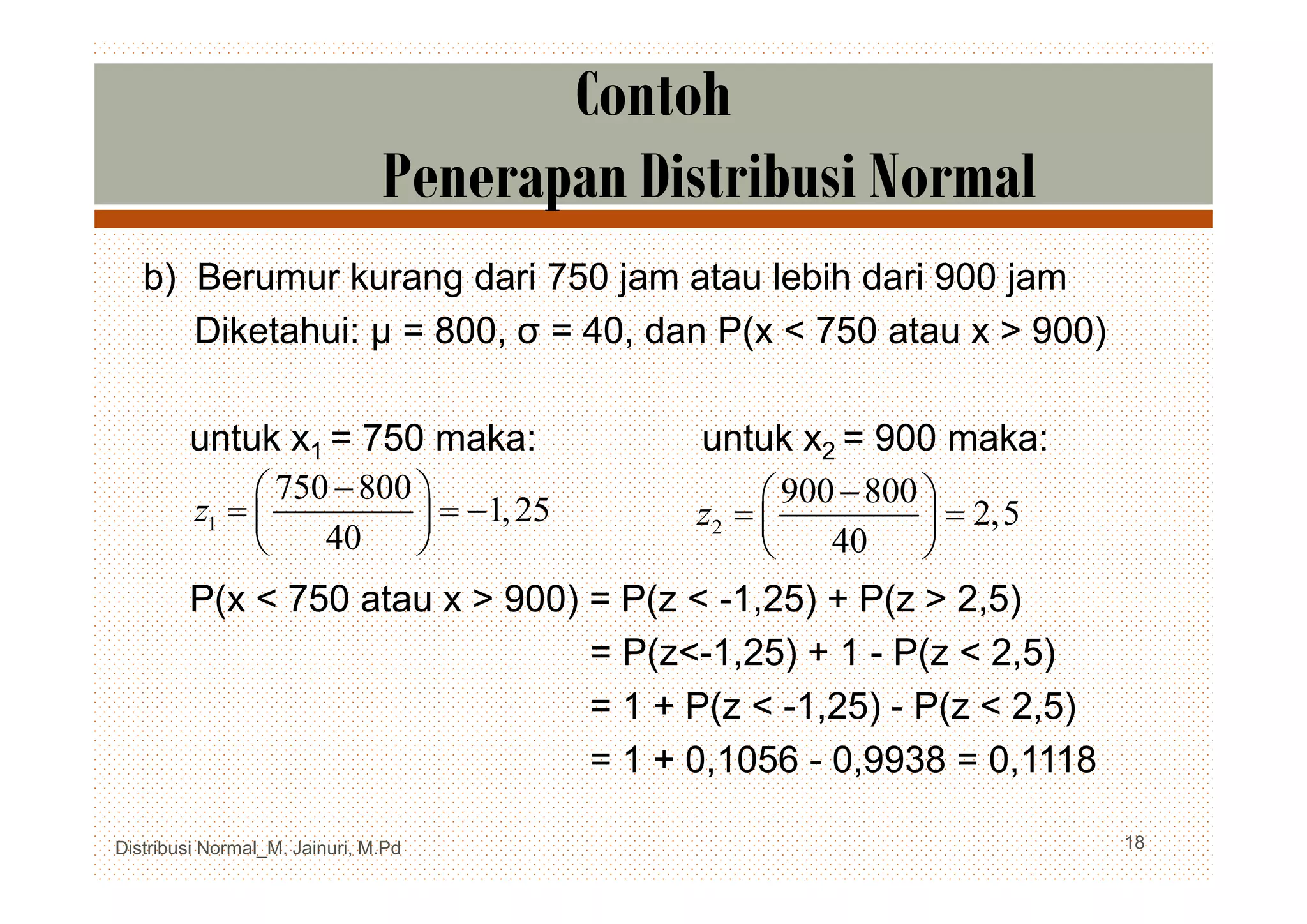 Contoh
Penerapan Distribusi Normal

b) Berumur kurang dari 750 jam atau lebih dari 900 jam
Diketahui: μ = 800, σ = 40, dan P(x < 750 atau x > 900)

untuk $x_1$ = 750 maka:
$z_1 = \left(\frac{750-800}{40}\right) = -1,25$

untuk $x_2$ = 900 maka:
$z_2 = \left(\frac{900-800}{40}\right) = 2,5$

P(x < 750 atau x > 900) = P(z < -1,25) + P(z > 2,5)
= P(z<-1,25) + 1 - P(z < 2,5)
= 1 + P(z < -1,25) - P(z < 2,5)
= 1 + 0,1056 - 0,9938 = 0,1118

Distribusi Normal_M. Jainuri, M.Pd
18